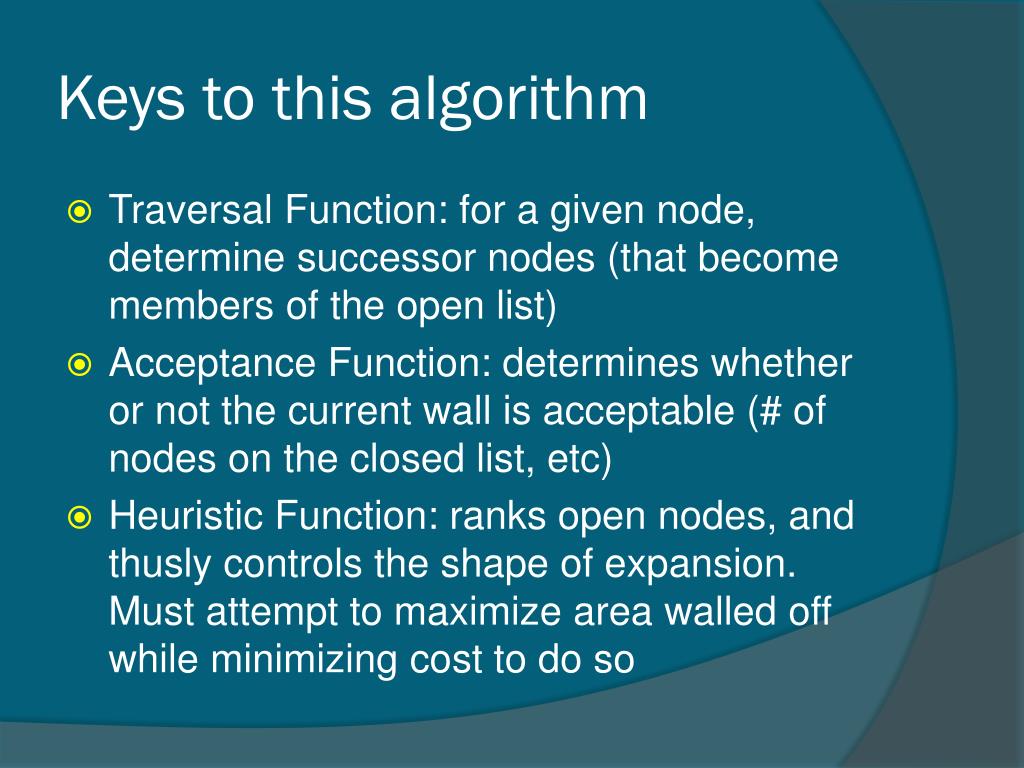 Keys to this algorithm

Traversal Function: for a given node, determine successor nodes (that become members of the open list)

Acceptance Function: determines whether or not the current wall is acceptable (# of nodes on the closed list, etc)

Heuristic Function: ranks open nodes, and thusly controls the shape of expansion. Must attempt to maximize area walled off while minimizing cost to do so